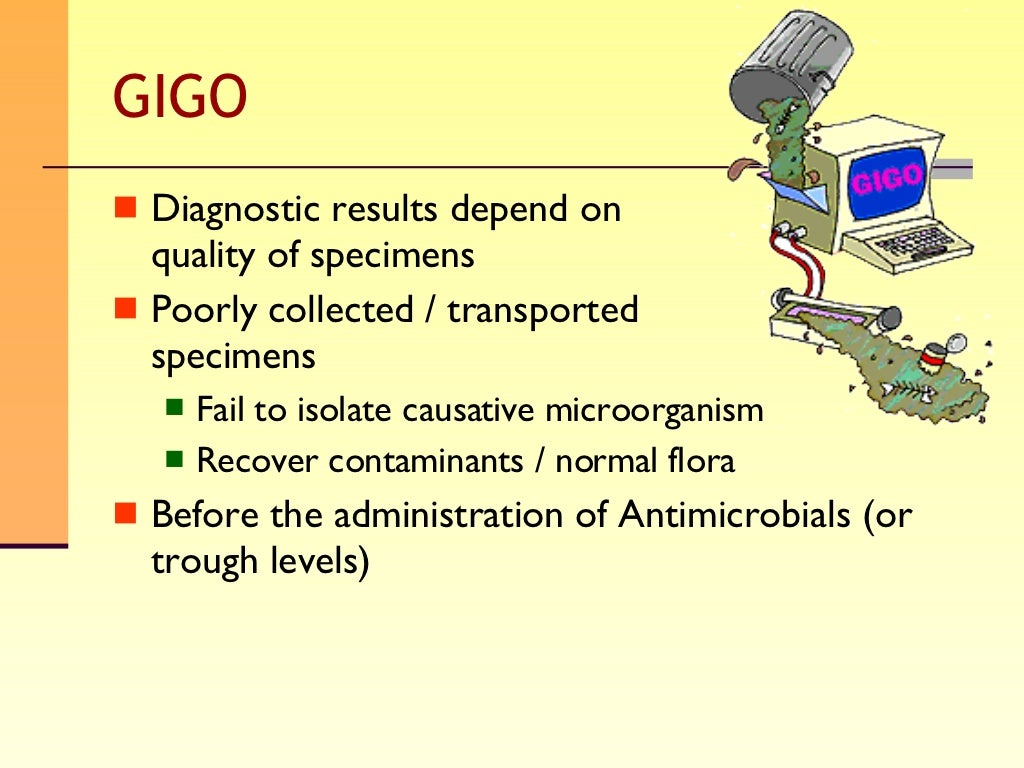 GIGO

GIGO

- Diagnostic results depend on quality of specimens
- Poorly collected / transported specimens
  - Fail to isolate causative microorganism
  - Recover contaminants / normal flora
- Before the administration of Antimicrobials (or trough levels)